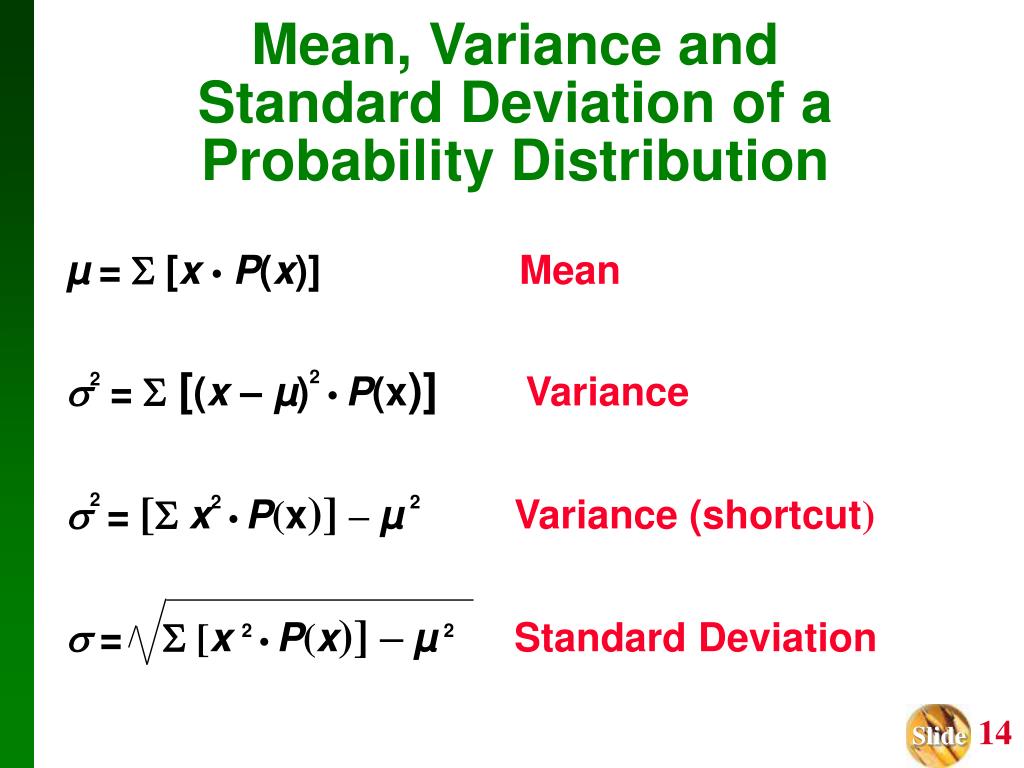 Mean, Variance and Standard Deviation of a Probability Distribution

$\mu = \Sigma [x \cdot P(x)]$ Mean

$\sigma^2 = \Sigma [(x - \mu)^2 \cdot P(x)]$ Variance

$\sigma^2 = [\Sigma x^2 \cdot P(x)] - \mu^2$ Variance (shortcut)

$\sigma = \sqrt{\Sigma [x^2 \cdot P(x)] - \mu^2}$ Standard Deviation

Slide 14